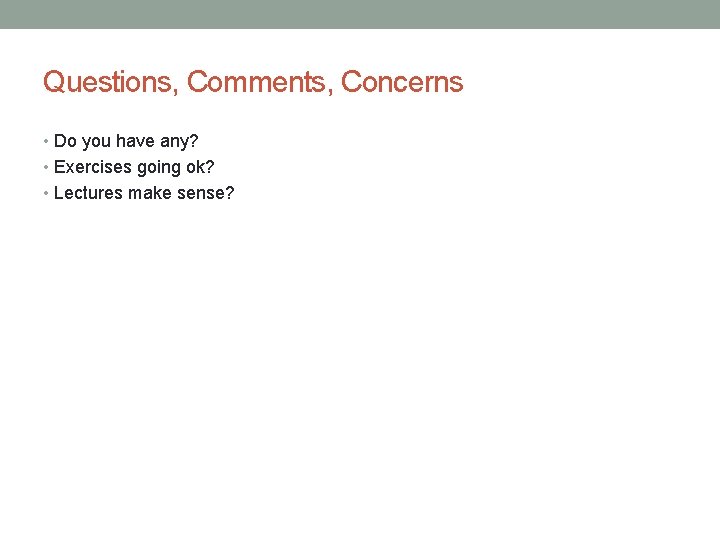 Questions, Comments, Concerns

• Do you have any?
• Exercises going ok?
• Lectures make sense?